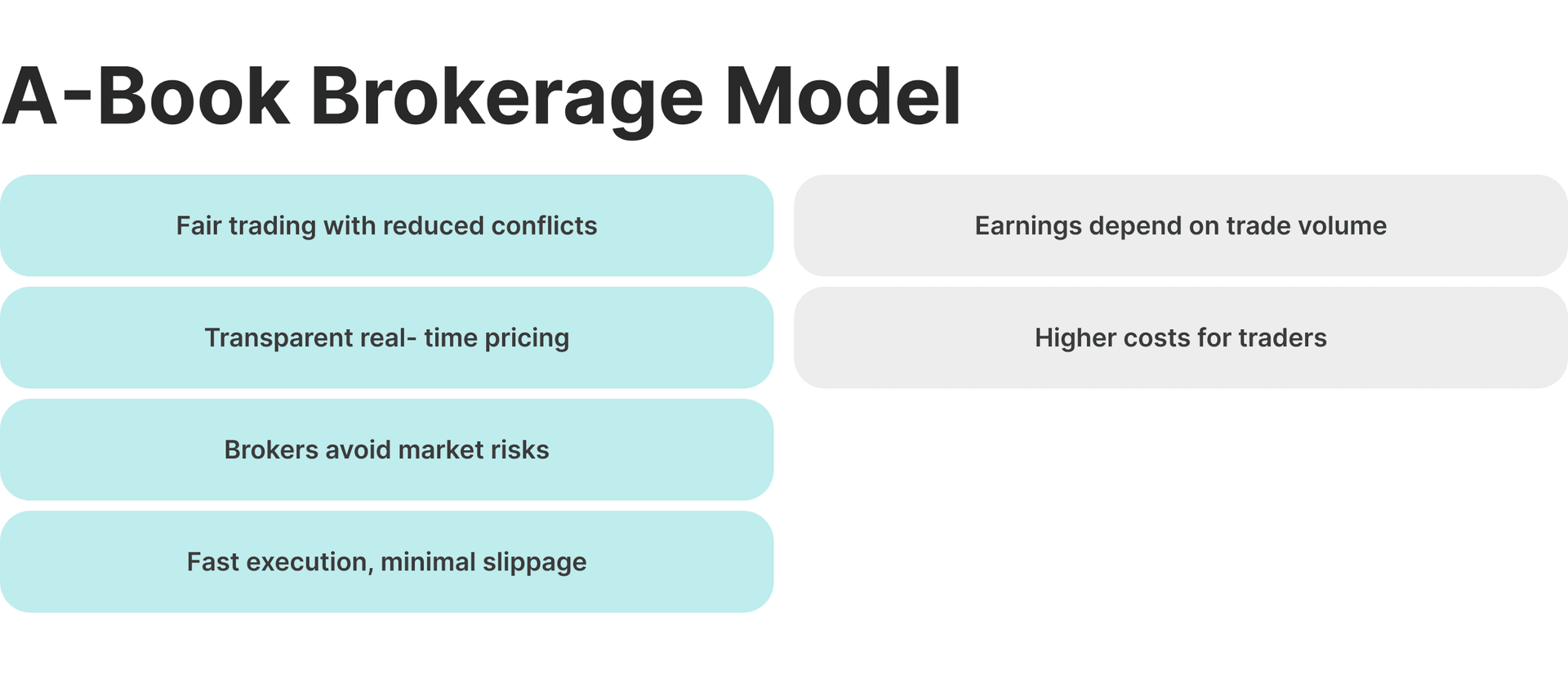 A-Book Brokerage Model

Fair trading with reduced conflicts

Transparent real- time pricing

Brokers avoid market risks

Fast execution, minimal slippage

Earnings depend on trade volume

Higher costs for traders